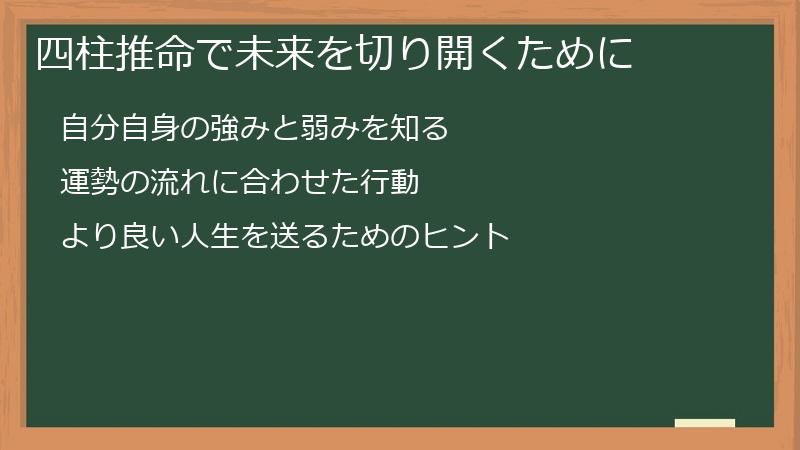 四柱推命で未来を切り開くために

自分自身の強みと弱みを知る

運勢の流れに合わせた行動

より良い人生を送るためのヒント